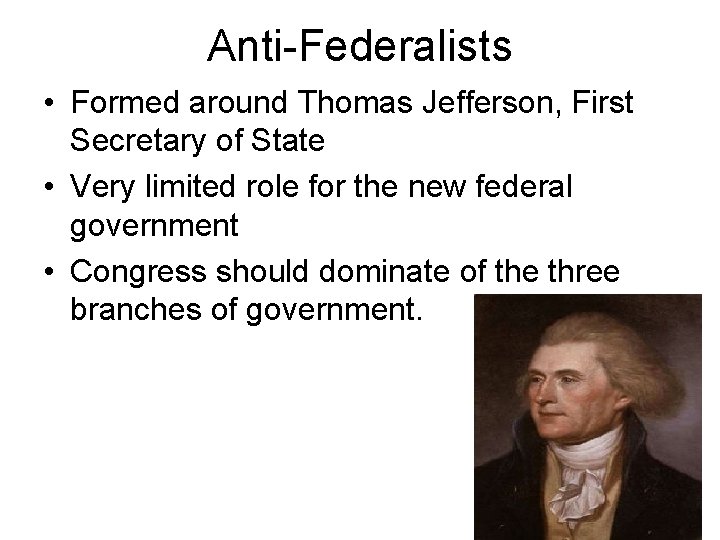 Anti-Federalists

• Formed around Thomas Jefferson, First Secretary of State

• Very limited role for the new federal government

• Congress should dominate of the three branches of government.